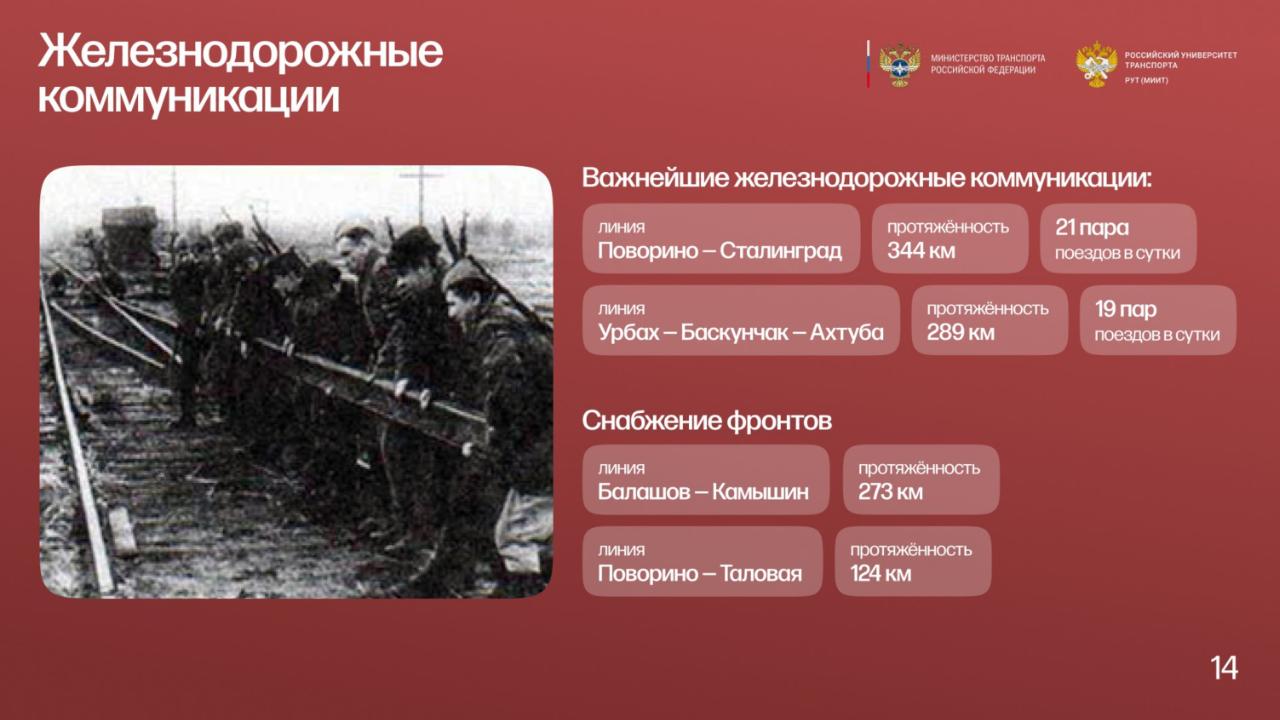 Железнодорожные коммуникации

МИНИСТЕРСТВО ТРАНСПОРТА РОССИЙСКОЙ ФЕДЕРАЦИИ

РОССИЙСКИЙ УНИВЕРСИТЕТ ТРАНСПОРТА
РУТ (МИИТ)

Важнейшие железнодорожные коммуникации:

линия
Поворино – Сталинград

протяжённость
344 км

21 пара
поездов в сутки

линия
Урбах – Баскунчак – Ахтуба

протяжённость
289 км

19 пар
поездов в сутки

Снабжение фронтов

линия
Балашов – Камышин

протяжённость
273 км

линия
Поворино – Таловая

протяжённость
124 км

14